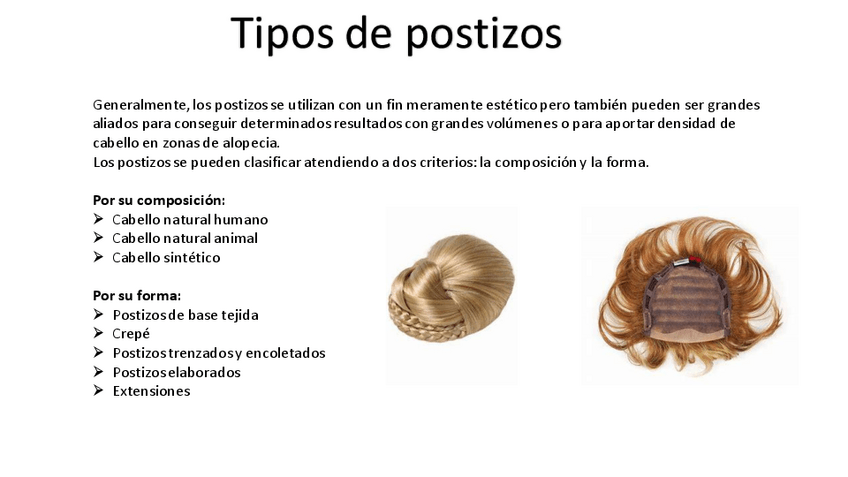 Tipos de postizos

Generalmente, los postizos se utilizan con un fin meramente estético pero también pueden ser grandes aliados para conseguir determinados resultados con grandes volúmenes o para aportar densidad de cabello en zonas de alopecia.
Los postizos se pueden clasificar atendiendo a dos criterios: la composición y la forma.

Por su composición:
➢ Cabello natural humano
➢ Cabello natural animal
➢ Cabello sintético

Por su forma:
➢ Postizos de base tejida
➢ Crepé
➢ Postizos trenzados y encoletados
➢ Postizos elaborados
➢ Extensiones